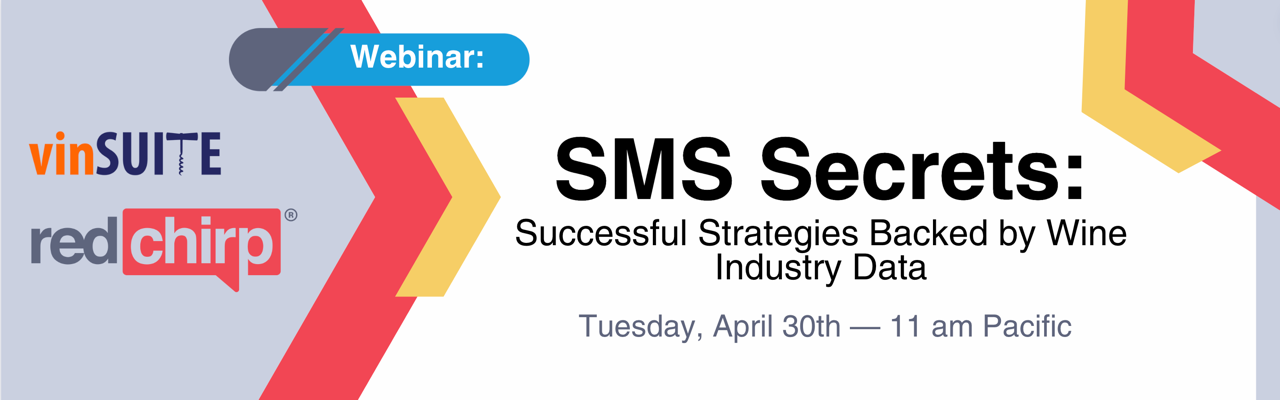 Webinar:

vinSUITE

redchirp®

SMS Secrets:

Successful Strategies Backed by Wine Industry Data

Tuesday, April 30th — 11 am Pacific